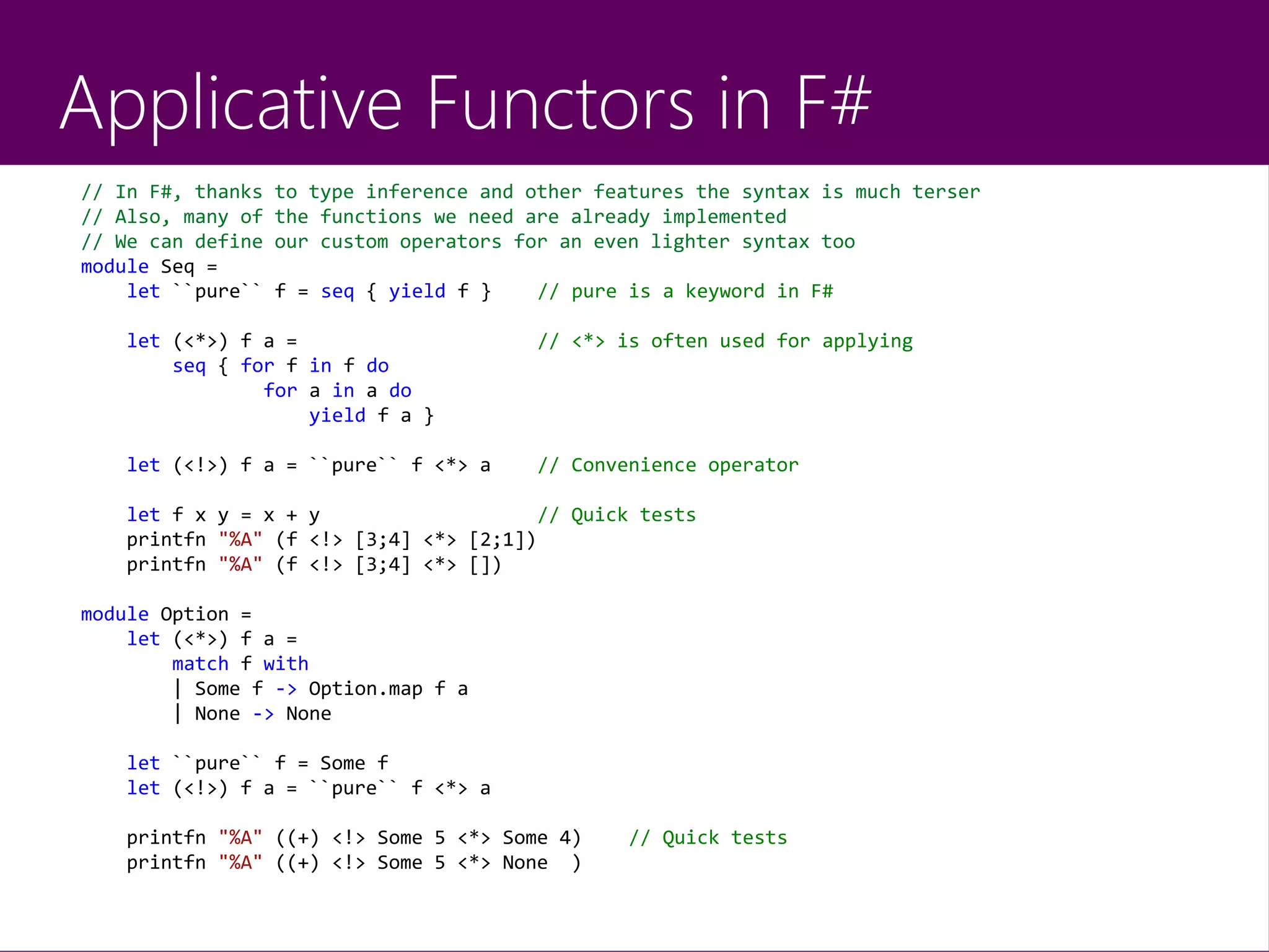 Applicative Functors in F#

// In F#, thanks to type inference and other features the syntax is much terser
// Also, many of the functions we need are already implemented
// We can define our custom operators for an even lighter syntax too
module Seq =
    let ``pure`` f = seq { yield f }    // pure is a keyword in F#

    let (<*>) f a =                     // <*> is often used for applying
        seq { for f in f do
                for a in a do
                    yield f a }

    let (<!>) f a = ``pure`` f <*> a    // Convenience operator

    let f x y = x + y                   // Quick tests
    printfn "%A" (f <!> [3;4] <*> [2;1])
    printfn "%A" (f <!> [3;4] <*> [])

module Option =
    let (<*>) f a =
        match f with
        | Some f -> Option.map f a
        | None -> None

    let ``pure`` f = Some f
    let (<!>) f a = ``pure`` f <*> a

    printfn "%A" ((+) <!> Some 5 <*> Some 4)    // Quick tests
    printfn "%A" ((+) <!> Some 5 <*> None   )